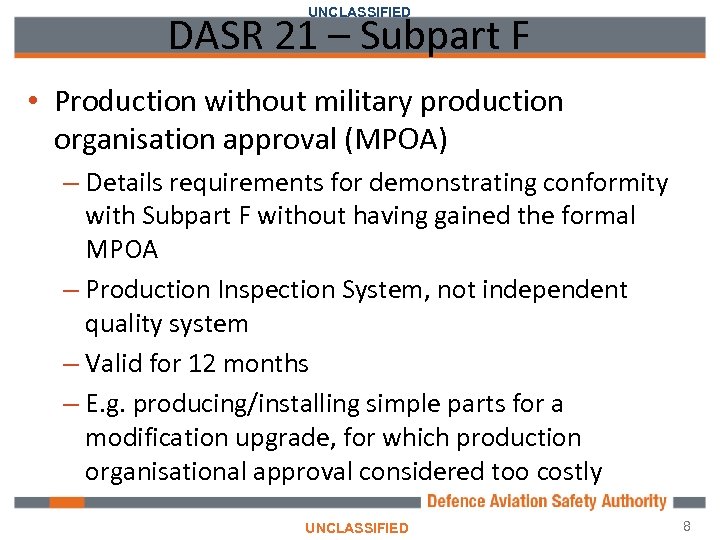 UNCLASSIFIED

DASR 21 – Subpart F

• Production without military production organisation approval (MPOA)

– Details requirements for demonstrating conformity with Subpart F without having gained the formal MPOA

– Production Inspection System, not independent quality system

– Valid for 12 months

– E.g. producing/installing simple parts for a modification upgrade, for which production organisational approval considered too costly

Defence Aviation Safety Authority

UNCLASSIFIED

8